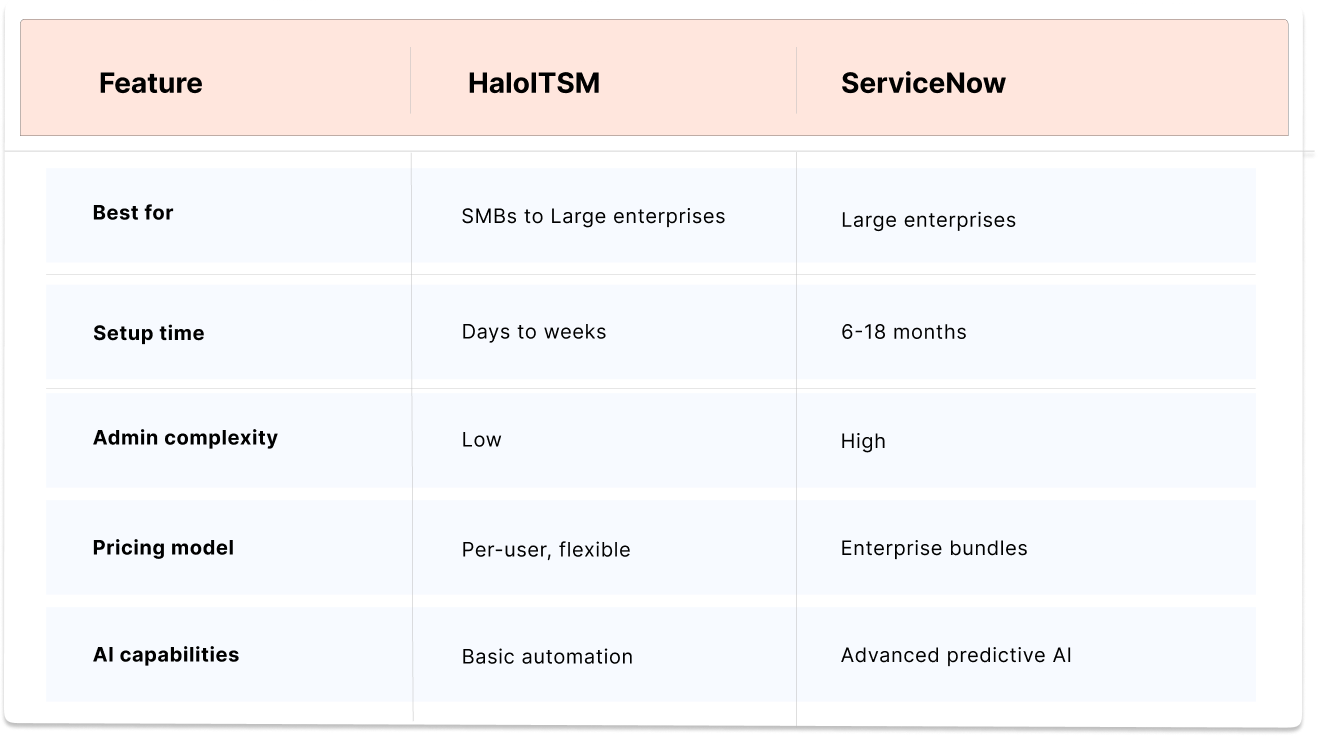 | Feature | HaloITSM | ServiceNow |
|---|---|---|
| Best for | SMBs to Large enterprises | Large enterprises |
| Setup time | Days to weeks | 6-18 months |
| Admin complexity | Low | High |
| Pricing model | Per-user, flexible | Enterprise bundles |
| AI capabilities | Basic automation | Advanced predictive AI |